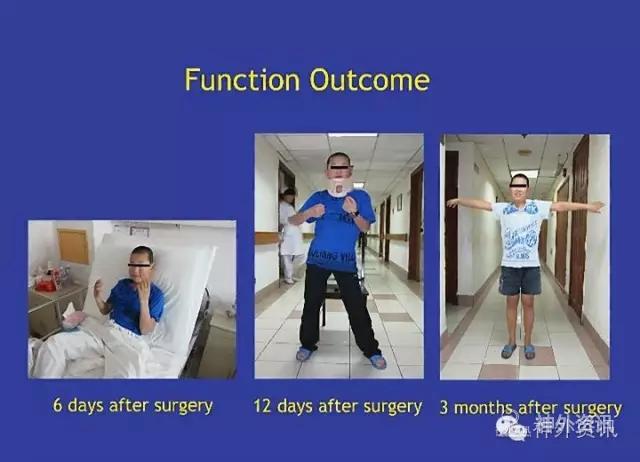 Function Outcome

6 days after surgery

12 days after surgery

3 months after surgery

神外资讯